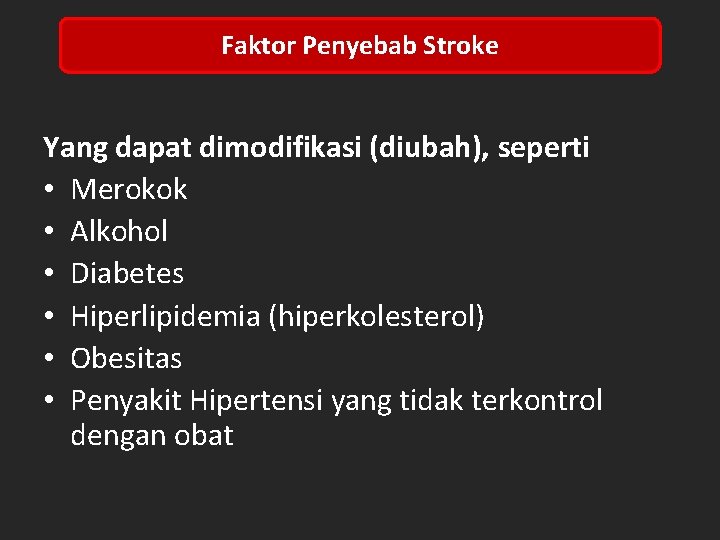 Faktor Penyebab Stroke

Yang dapat dimodifikasi (diubah), seperti
• Merokok
• Alkohol
• Diabetes
• Hiperlipidemia (hiperkolesterol)
• Obesitas
• Penyakit Hipertensi yang tidak terkontrol dengan obat